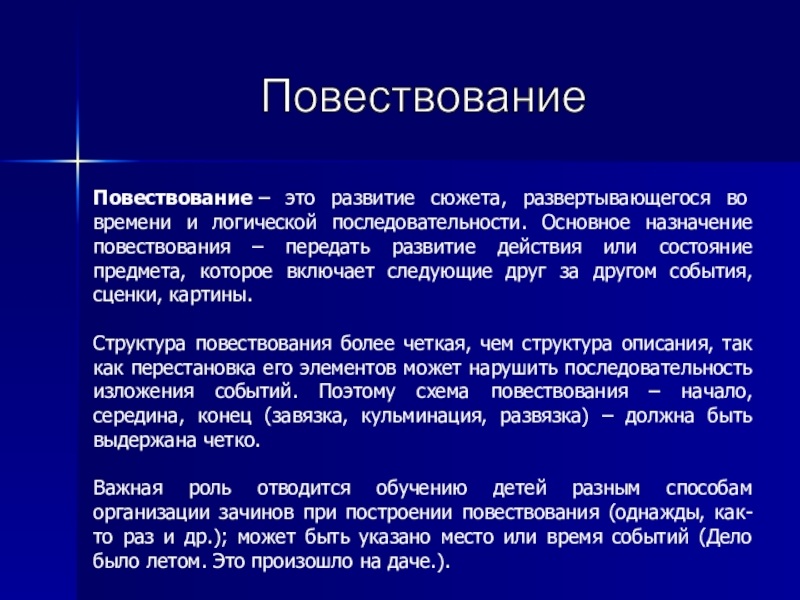 Повествование

Повествование – это развитие сюжета, развертывающегося во времени и логической последовательности. Основное назначение повествования – передать развитие действия или состояние предмета, которое включает следующие друг за другом события, сценки, картины.

Структура повествования более четкая, чем структура описания, так как перестановка его элементов может нарушить последовательность изложения событий. Поэтому схема повествования – начало, середина, конец (завязка, кульминация, развязка) – должна быть выдержана четко.

Важная роль отводится обучению детей разным способам организации зачинов при построении повествования (однажды, как-то раз и др.); может быть указано место или время событий (Дело было летом. Это произошло на даче.).